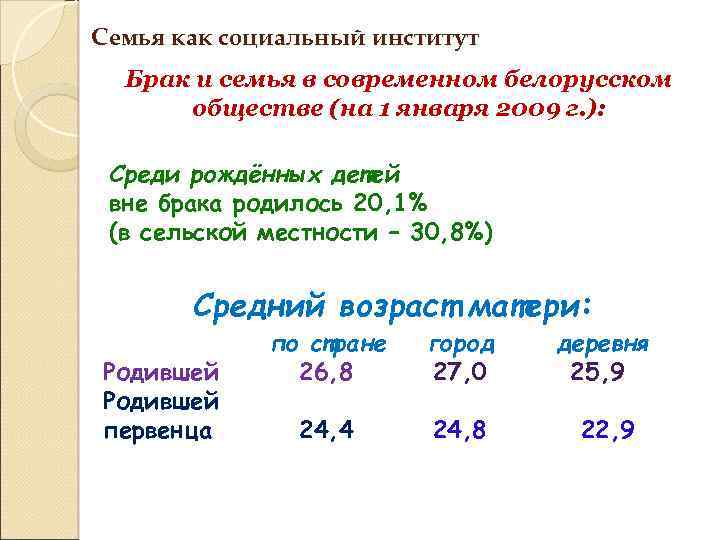 Семья как социальный институт

Брак и семья в современном белорусском обществе (на 1 января 2009 г.):

Среди рождённых детей вне брака родилось 20,1% (в сельской местности – 30,8%)

Средний возраст матери:

| | по стране | город | деревня |
|---|---|---|---|
| Родившей | 26,8 | 27,0 | 25,9 |
| Родившей первенца | 24,4 | 24,8 | 22,9 |